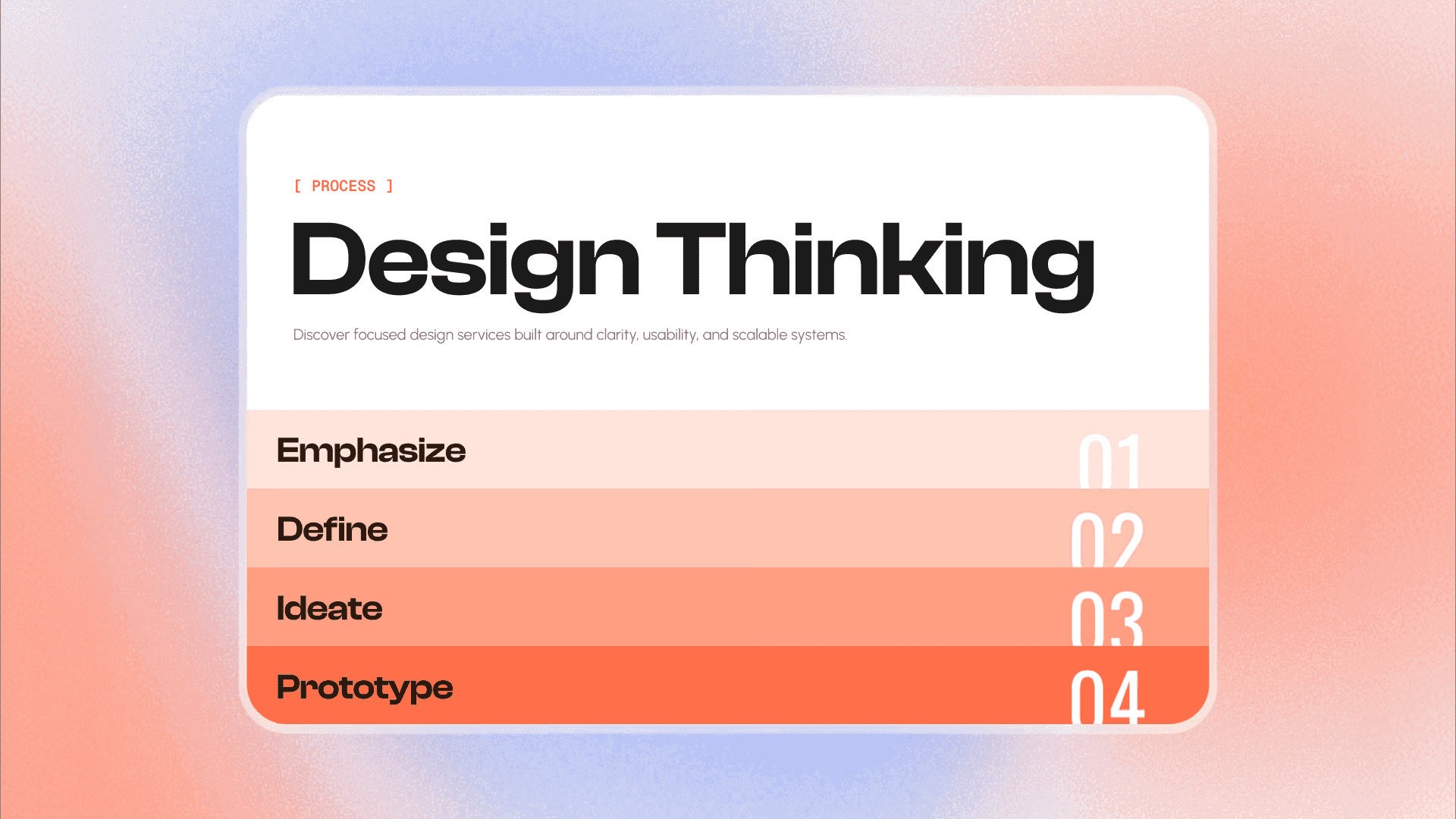 [ PROCESS ]

Design Thinking

Discover focused design services built around clarity, usability, and scalable systems.

Emphasize 01

Define 02

Ideate 03

Prototype 04